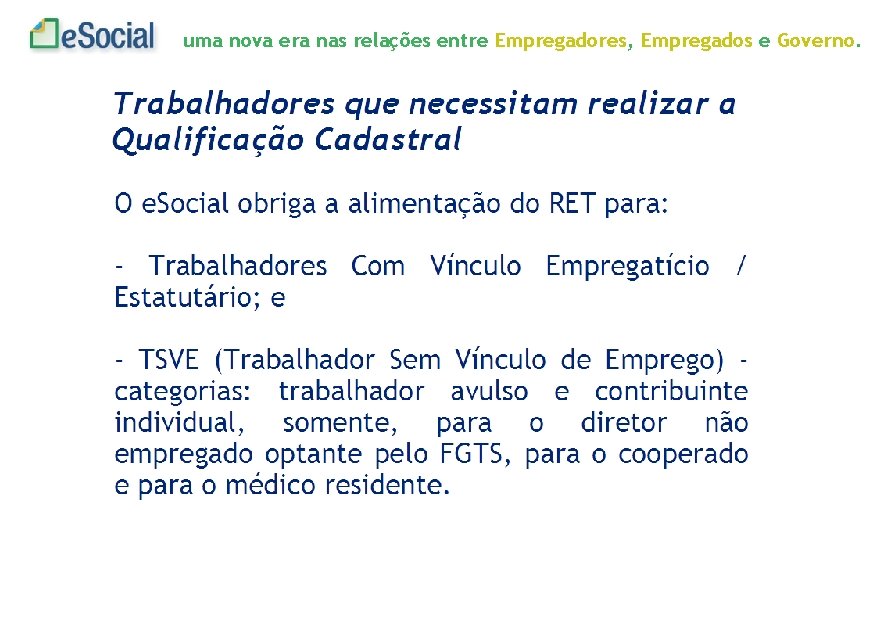 eSocial uma nova era nas relações entre Empregadores, Empregados e Governo.

Trabalhadores que necessitam realizar a Qualificação Cadastral

O eSocial obriga a alimentação do RET para:

- Trabalhadores Com Vínculo Empregatício / Estatutário; e

- TSVE (Trabalhador Sem Vínculo de Emprego) - categorias: trabalhador avulso e contribuinte individual, somente, para o diretor não empregado optante pelo FGTS, para o cooperado e para o médico residente.